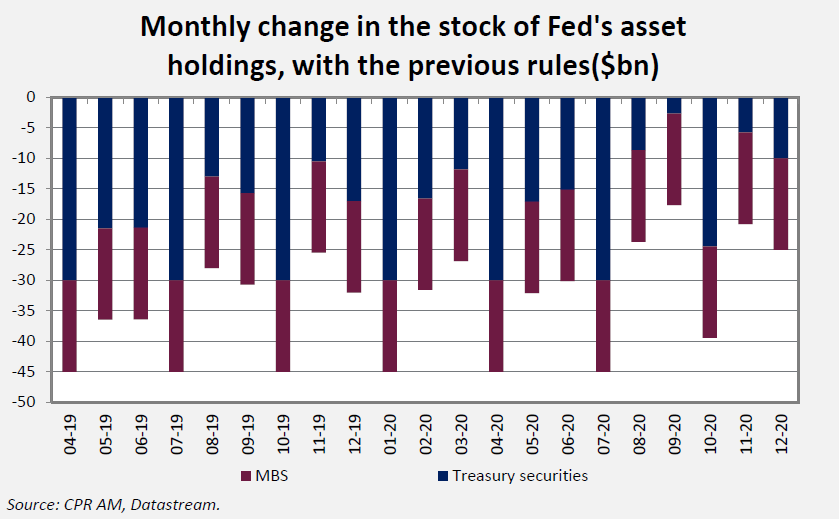 Monthly change in the stock of Fed's asset holdings, with the previous rules($bn)

0
-5
-10
-15
-20
-25
-30
-35
-40
-45
-50

04-19
05-19
06-19
07-19
08-19
09-19
10-19
11-19
12-19
01-20
02-20
03-20
04-20
05-20
06-20
07-20
08-20
09-20
10-20
11-20
12-20

MBS
Treasury securities

Source: CPR AM, Datastream.